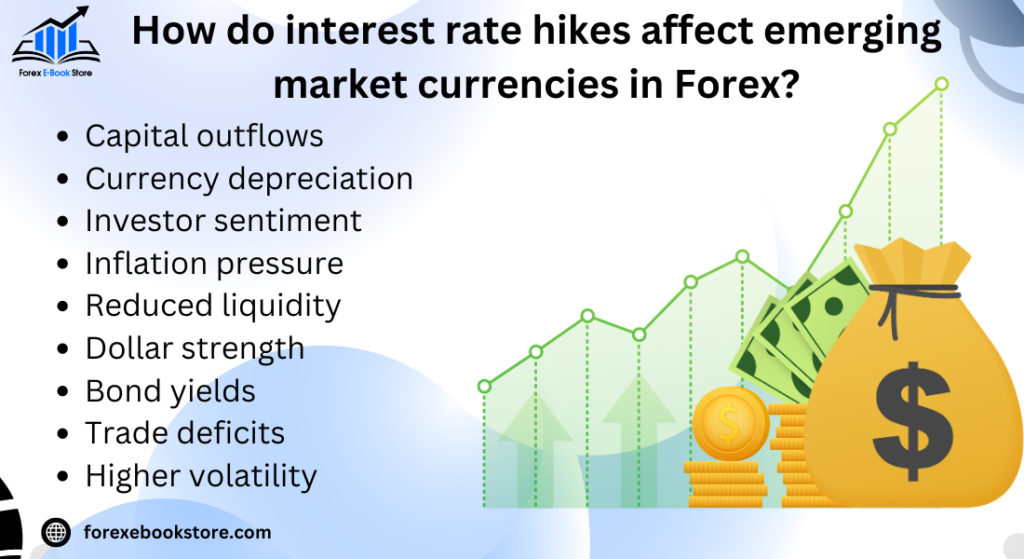 Forex E-Book Store

How do interest rate hikes affect emerging market currencies in Forex?

- Capital outflows
- Currency depreciation
- Investor sentiment
- Inflation pressure
- Reduced liquidity
- Dollar strength
- Bond yields
- Trade deficits
- Higher volatility

$

$

forexebookstore.com